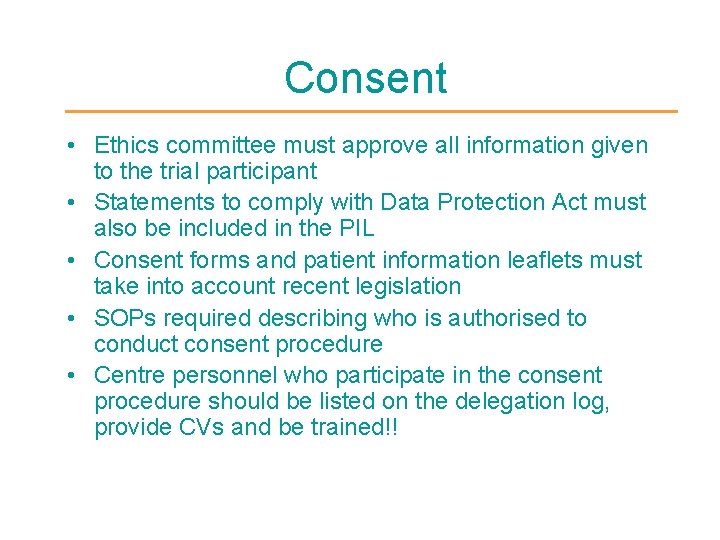 Consent

• Ethics committee must approve all information given to the trial participant
• Statements to comply with Data Protection Act must also be included in the PIL
• Consent forms and patient information leaflets must take into account recent legislation
• SOPs required describing who is authorised to conduct consent procedure
• Centre personnel who participate in the consent procedure should be listed on the delegation log, provide CVs and be trained!!